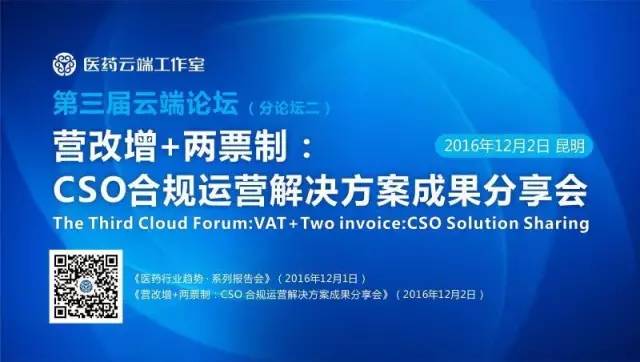 医药云端工作室

第三届云端论坛（分论坛二）

营改增+两票制：

2016年12月2日 昆明

CSO合规运营解决方案成果分享会

The Third Cloud Forum:VAT+Two invoice:CSO Solution Sharing

《医药行业趋势·系列报告会》（2016年12月1日）
《营改增+两票制：CSO 合规运营解决方案成果分享会》（2016年12月2日）